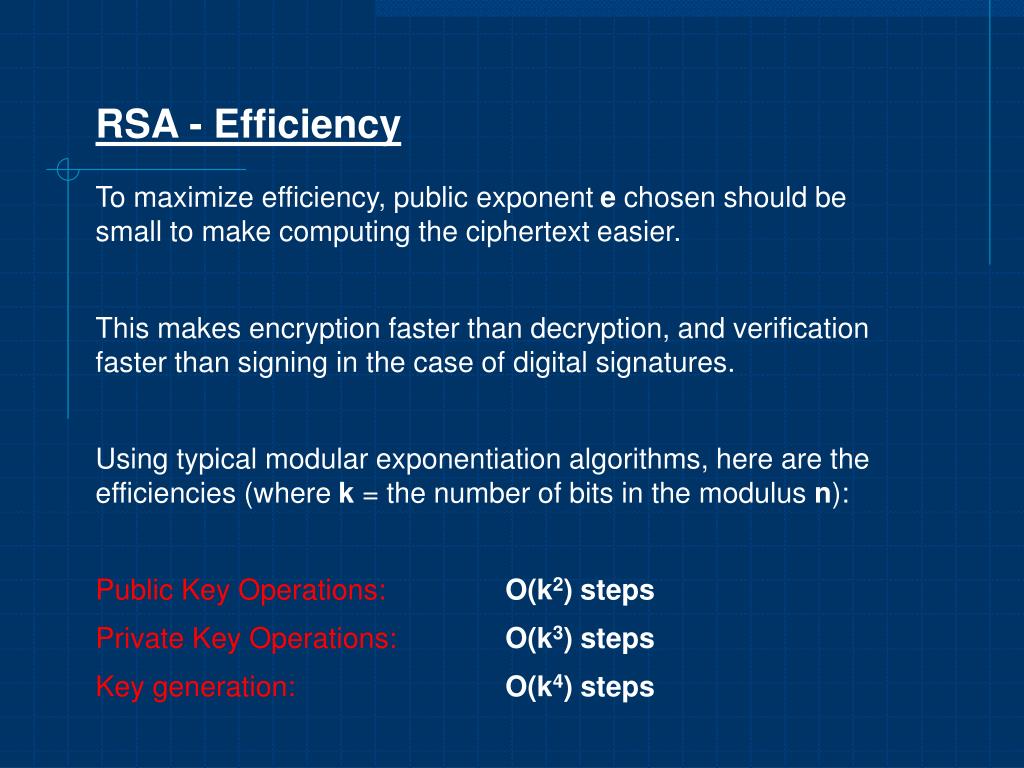 RSA - Efficiency

To maximize efficiency, public exponent e chosen should be small to make computing the ciphertext easier.

This makes encryption faster than decryption, and verification faster than signing in the case of digital signatures.

Using typical modular exponentiation algorithms, here are the efficiencies (where k = the number of bits in the modulus n):

Public Key Operations: $O(k^2)$ steps
Private Key Operations: $O(k^3)$ steps
Key generation: $O(k^4)$ steps